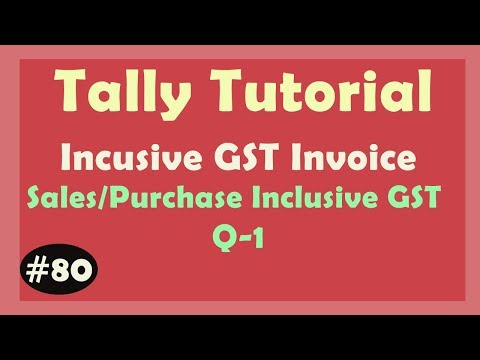 Tally Tutorial

Incusive GST Invoice

Sales/Purchase Inclusive GST
Q-1

#80